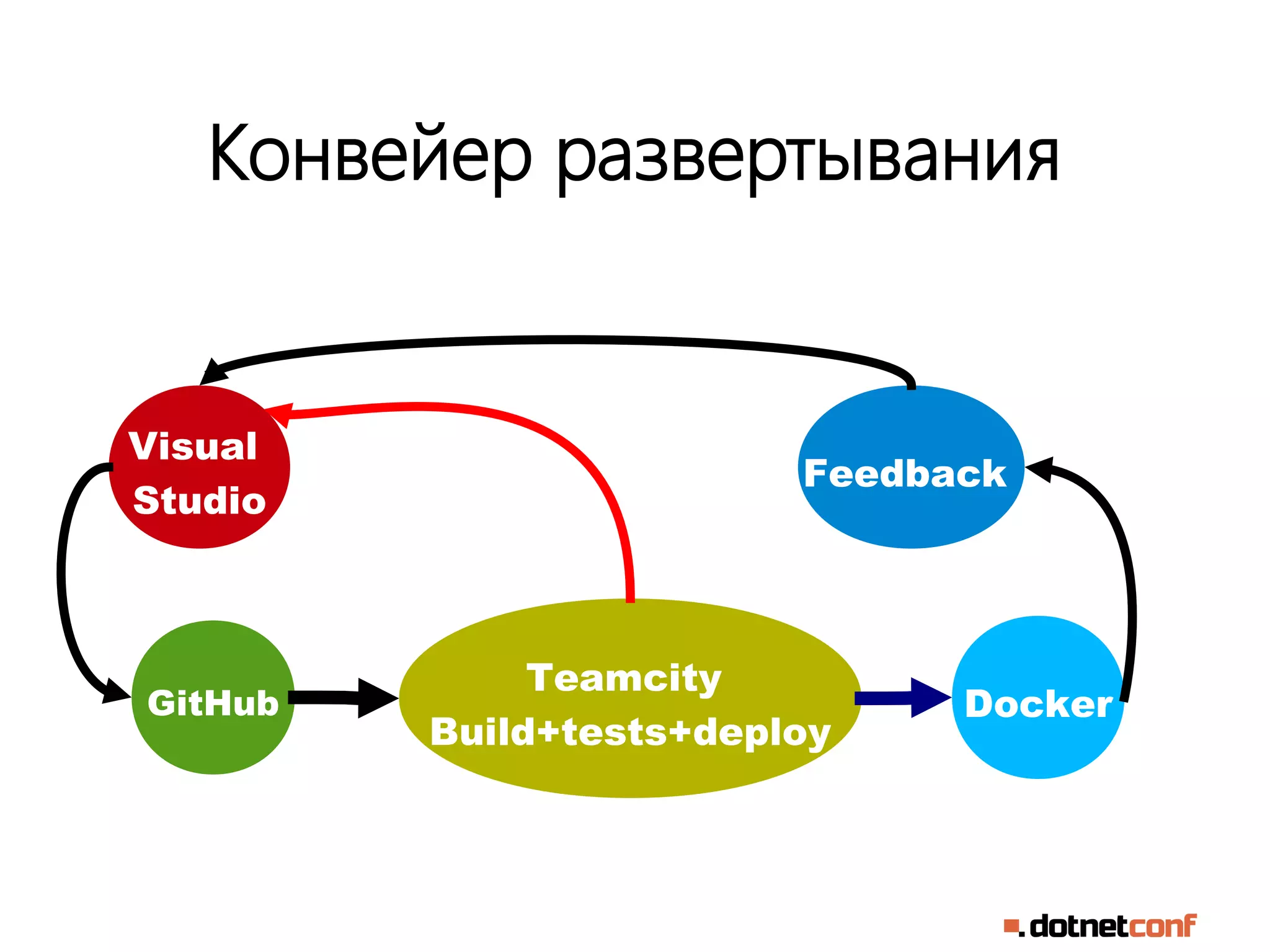 Конвейер развертывания

Visual Studio

Feedback

GitHub

Teamcity
Build+tests+deploy

Docker

.dotnetconf